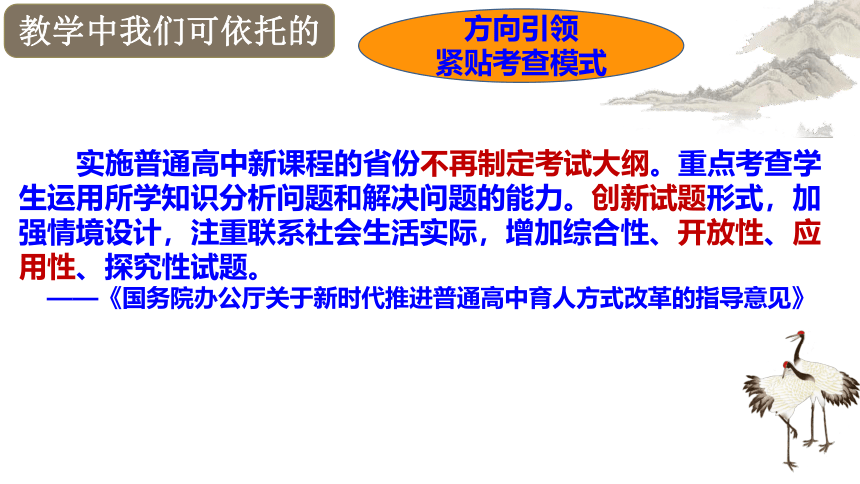 教学中我们可依托的

方向引领
紧贴考查模式

实施普通高中新课程的省份不再制定考试大纲。重点考查学生运用所学知识分析问题和解决问题的能力。创新试题形式，加强情境设计，注重联系社会生活实际，增加综合性、开放性、应用性、探究性试题。

——《国务院办公厅关于新时代推进普通高中育人方式改革的指导意见》